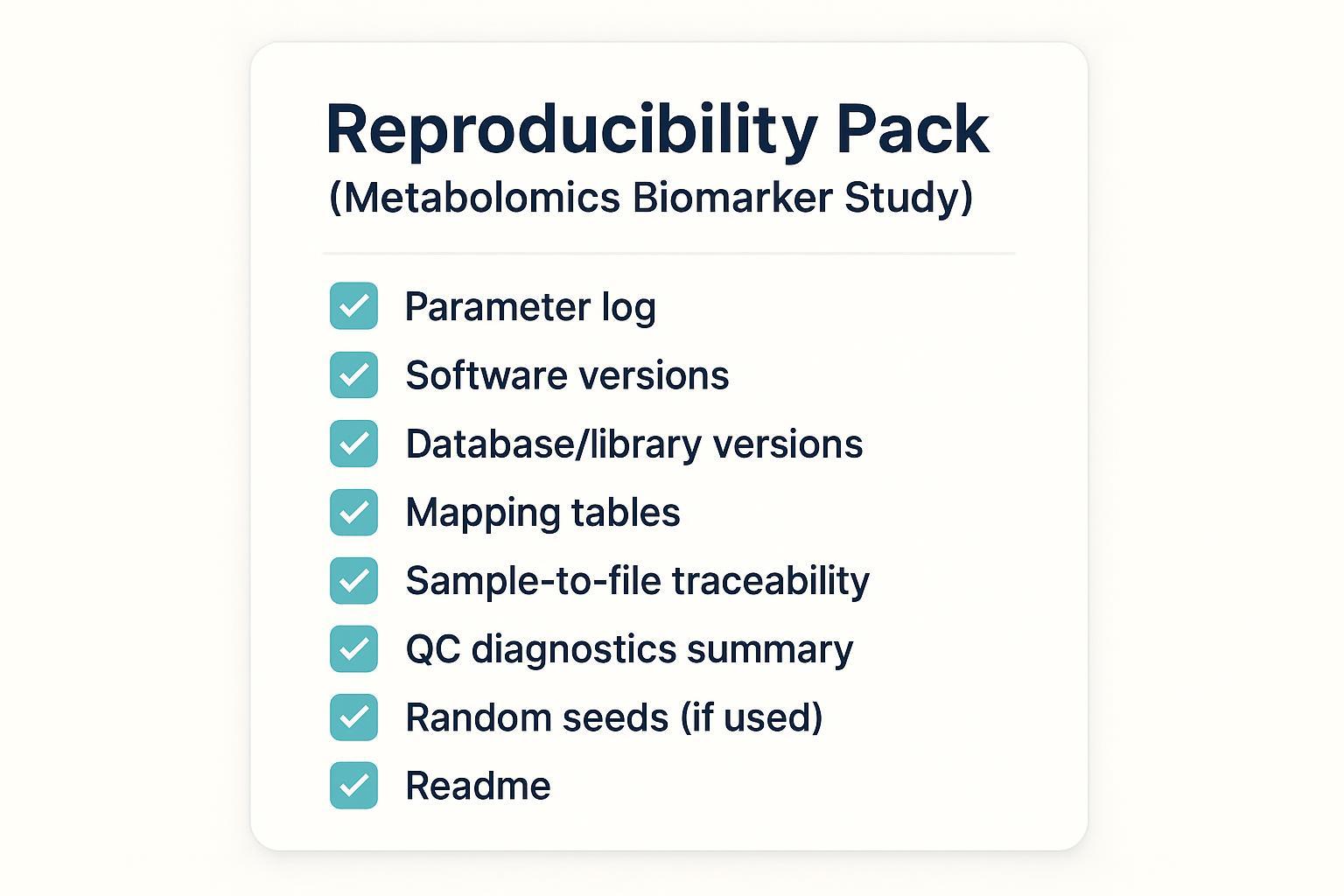 Reproducibility Pack
(Metabolomics Biomarker Study)

Parameter log
Software versions
Database/library versions
Mapping tables
Sample-to-file traceability
QC diagnostics summary
Random seeds (if used)
Readme